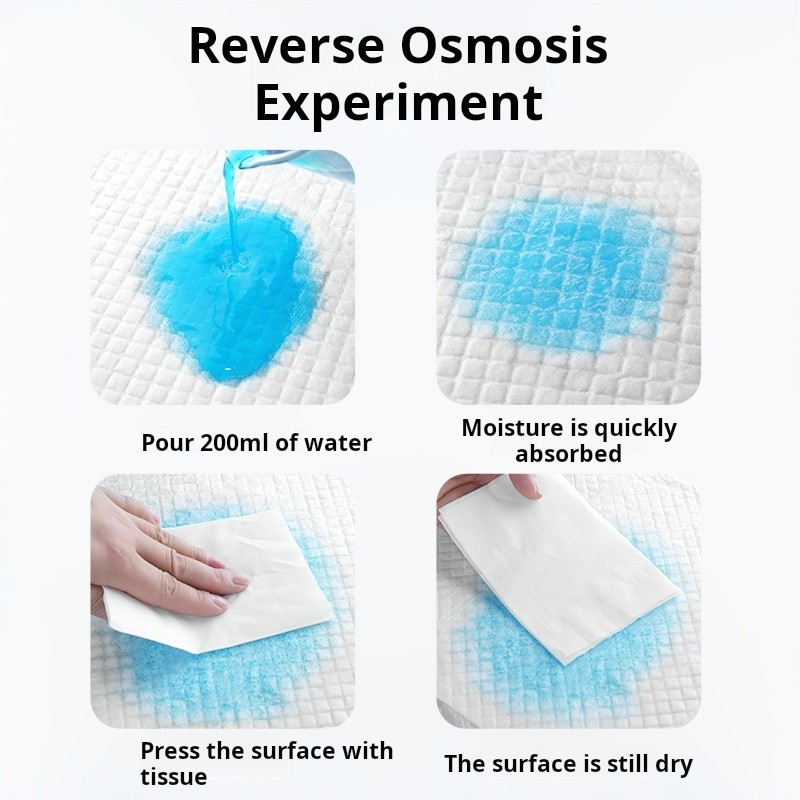 Reverse Osmosis Experiment

Pour 200ml of water

Moisture is quickly absorbed

Press the surface with tissue

The surface is still dry